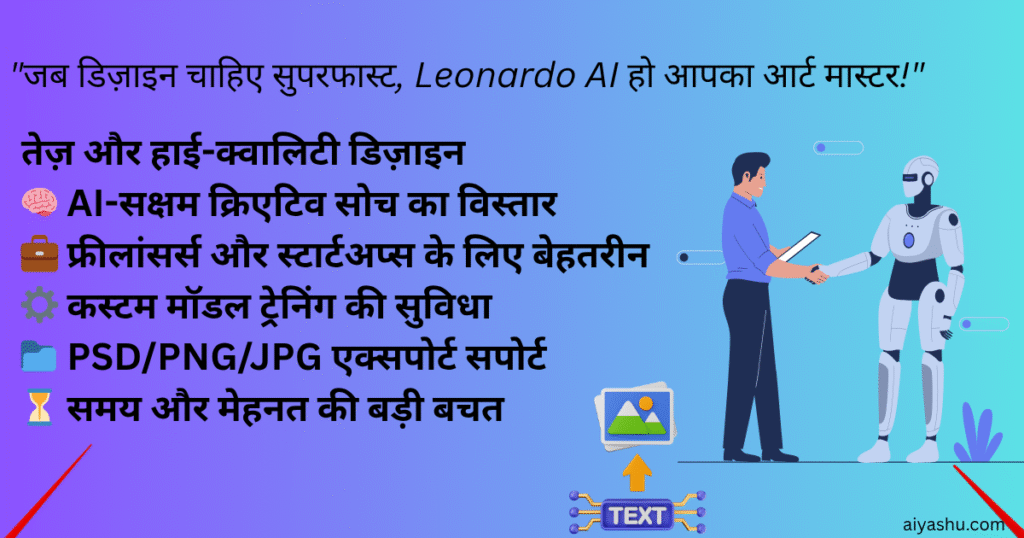 "जब डिज़ाइन चाहिए सुपरफास्ट, Leonardo AI हो आपका आर्ट मास्टर!"

तेज़ और हाई-क्वालिटी डिज़ाइन
🧠 AI-सक्षम क्रिएटिव सोच का विस्तार
💼 फ्रीलांसर्स और स्टार्टअप्स के लिए बेहतरीन
⚙️ कस्टम मॉडल ट्रेनिंग की सुविधा
📁 PSD/PNG/JPG एक्सपोर्ट सपोर्ट
⏳ समय और मेहनत की बड़ी बचत

TEXT

aiyashu.com